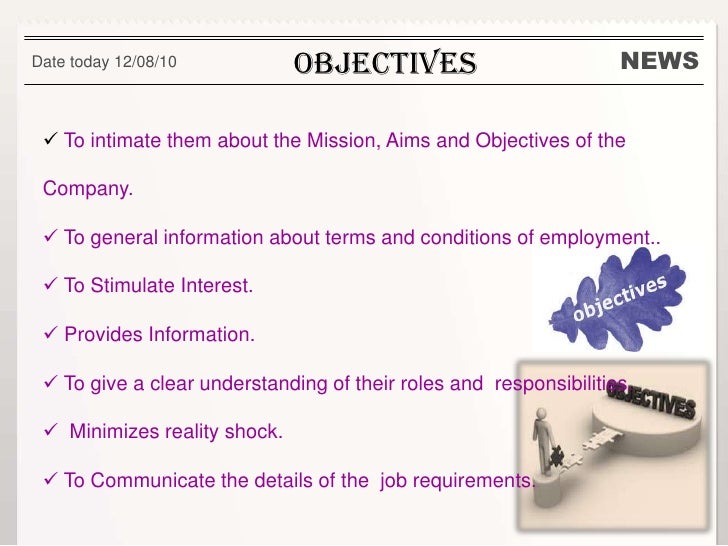 Date today 12/08/10 OBJECTIVES NEWS

✓ To intimate them about the Mission, Aims and Objectives of the Company.

✓ To general information about terms and conditions of employment..

✓ To Stimulate Interest.

✓ Provides Information.

✓ To give a clear understanding of their roles and responsibilities

✓ Minimizes reality shock.

✓ To Communicate the details of the job requirements.

objectives

OBJECTIVES